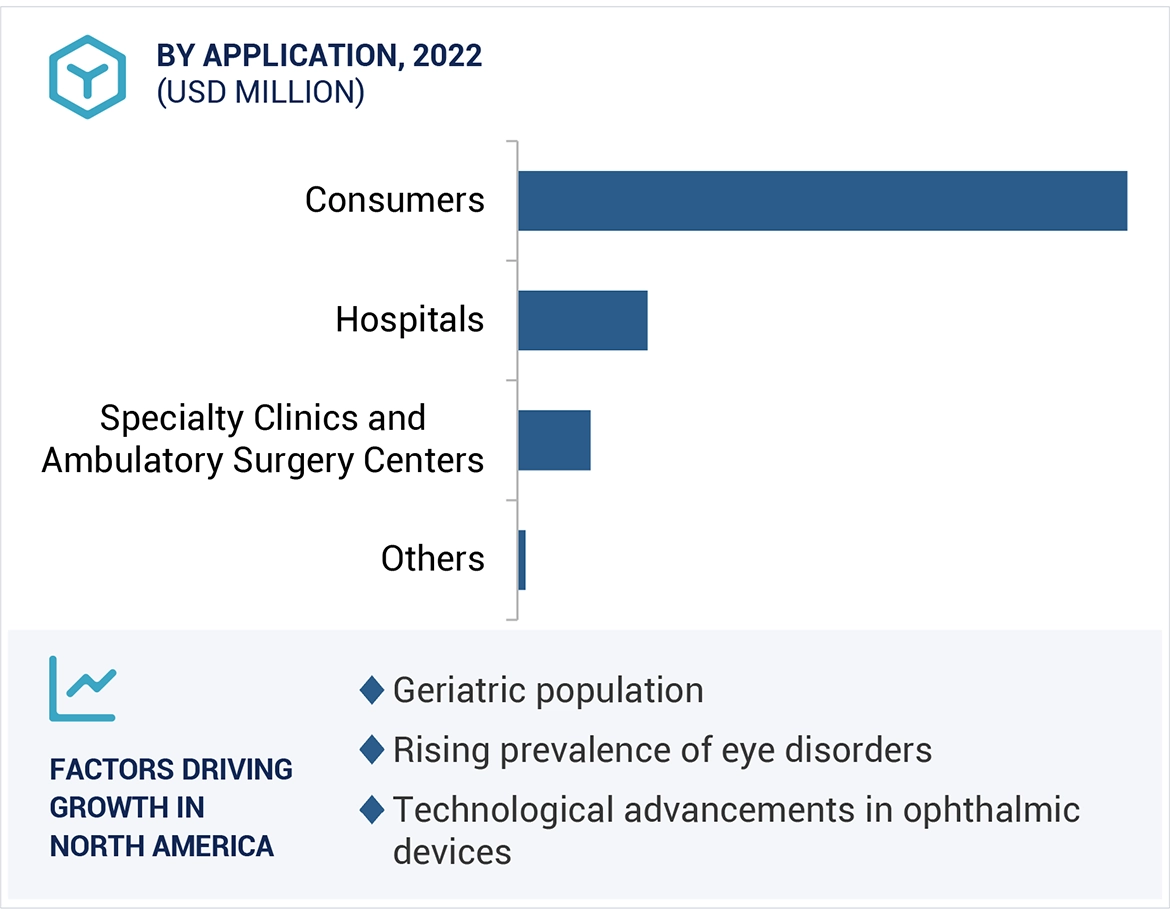 BY APPLICATION, 2022
(USD MILLION)

Consumers

Hospitals

Specialty Clinics and Ambulatory Surgery Centers

Others

FACTORS DRIVING GROWTH IN NORTH AMERICA

◆ Geriatric population

◆ Rising prevalence of eye disorders

◆ Technological advancements in ophthalmic devices